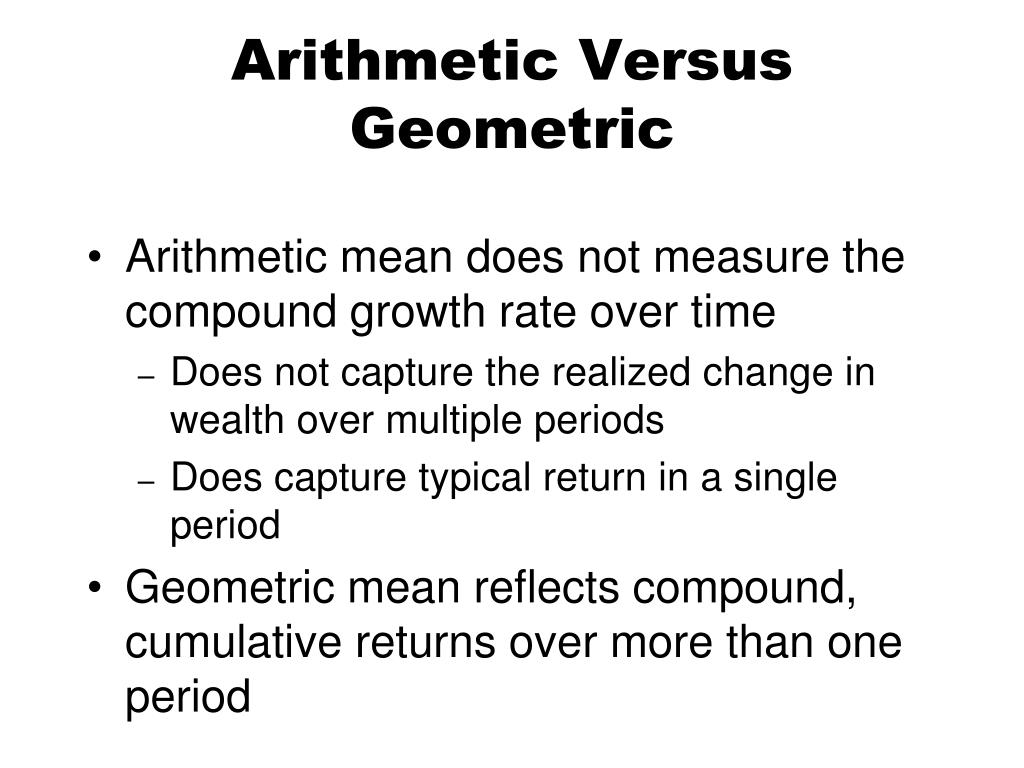 Arithmetic Versus Geometric

• Arithmetic mean does not measure the compound growth rate over time
– Does not capture the realized change in wealth over multiple periods
– Does capture typical return in a single period
• Geometric mean reflects compound, cumulative returns over more than one period